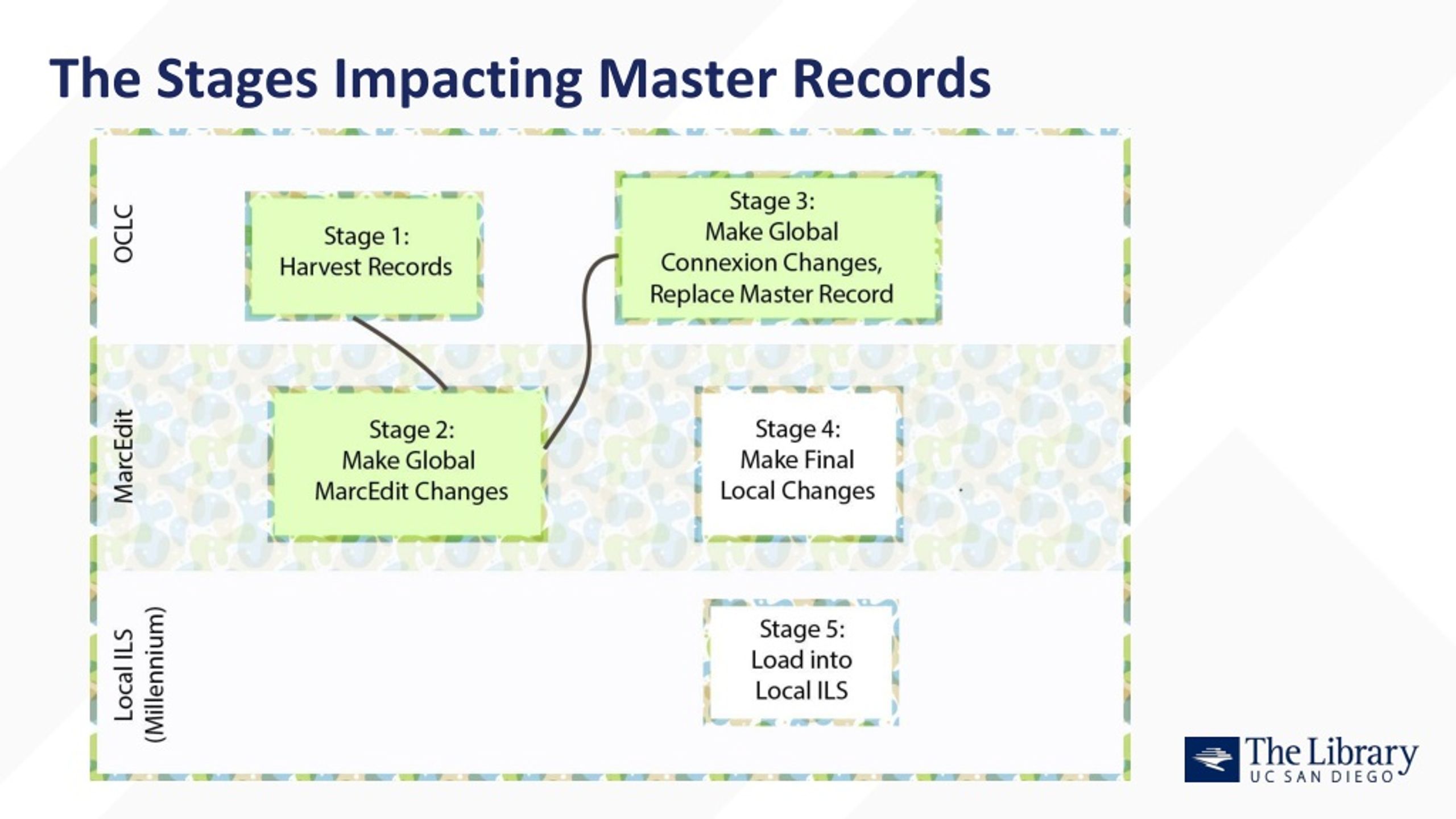 The Stages Impacting Master Records

OCLC

Stage 1:
Harvest Records

Stage 3:
Make Global
Connexion Changes,
Replace Master Record

MarcEdit

Stage 2:
Make Global
MarcEdit Changes

Stage 4:
Make Final
Local Changes

Local ILS
(Millennium)

Stage 5:
Load into
Local ILS

The Library
UC SAN DIEGO